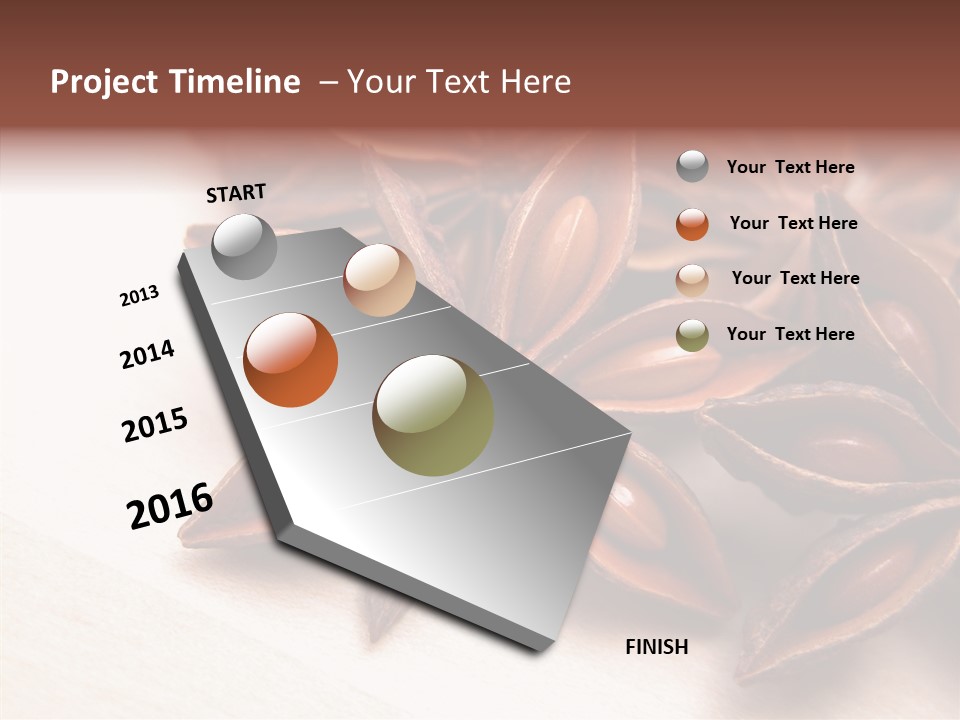 Project Timeline – Your Text Here

START

2013

2014

2015

2016

FINISH

Your Text Here

Your Text Here

Your Text Here

Your Text Here